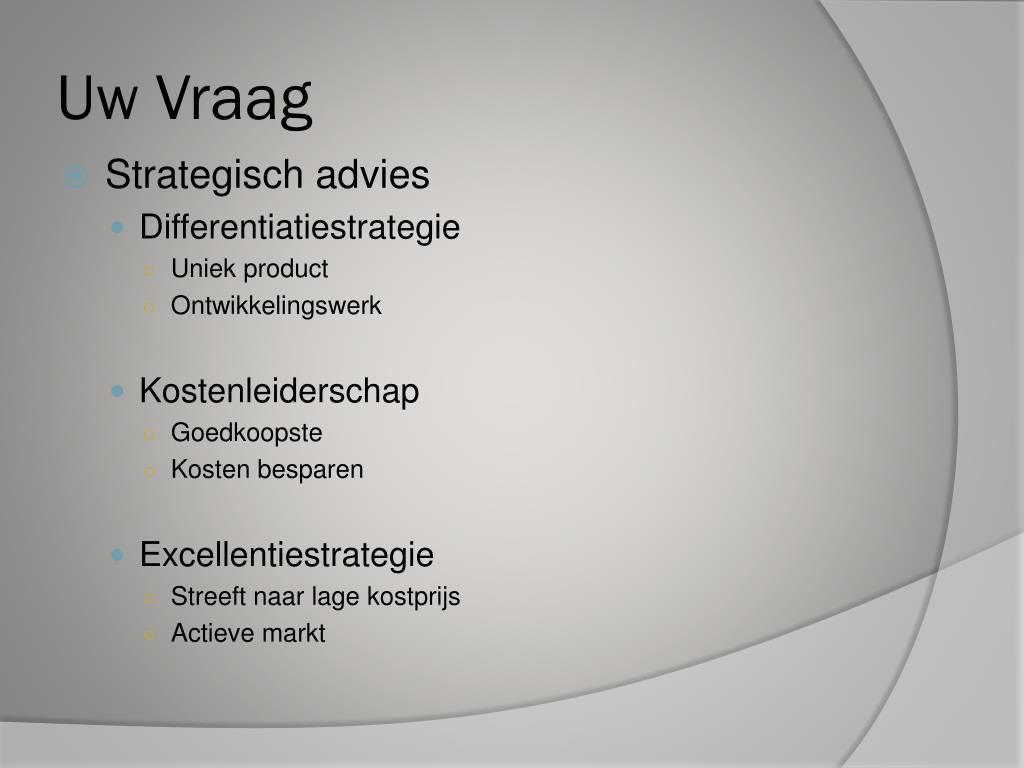 Uw Vraag

Strategisch advies

Differentiatiestrategie

Uniek product

Ontwikkelingswerk

Kostenleiderschap

Goedkoopste

Kosten besparen

Excellentiestrategie

Streeft naar lage kostprijs

Actieve markt